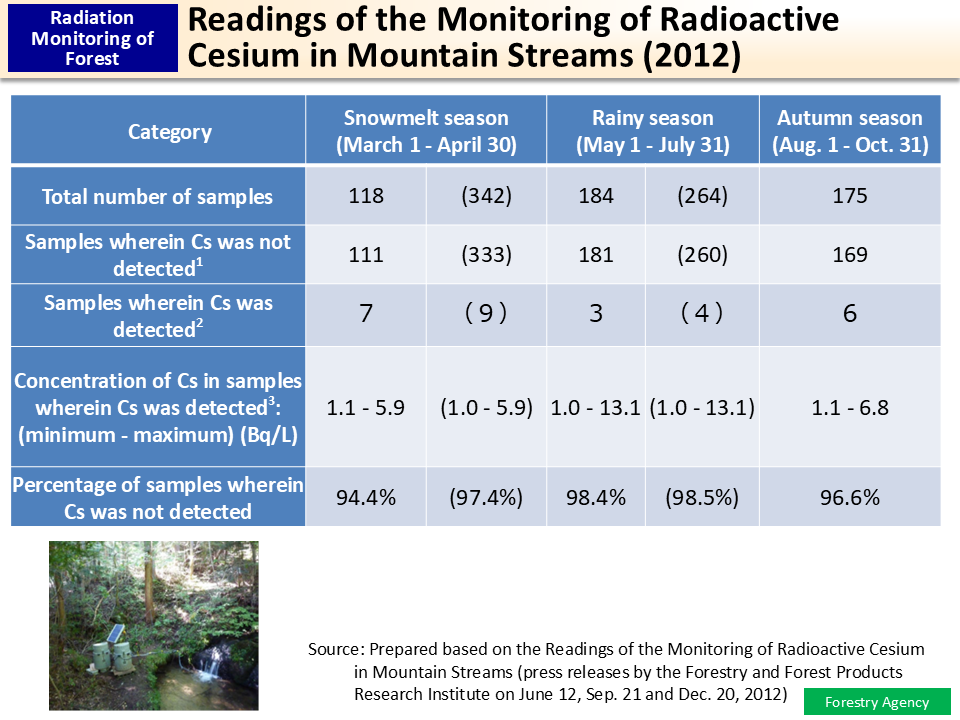 Radiation Monitoring of Forest

Readings of the Monitoring of Radioactive Cesium in Mountain Streams (2012)

| Category | Snowmelt season (March 1 - April 30) | | Rainy season (May 1 - July 31) | | Autumn season (Aug. 1 - Oct. 31) |
|---|---|---|---|---|---|
| Total number of samples | 118 | (342) | 184 | (264) | 175 |
| Samples wherein Cs was not detected$^1$ | 111 | (333) | 181 | (260) | 169 |
| Samples wherein Cs was detected$^2$ | 7 | ( 9 ) | 3 | ( 4 ) | 6 |
| Concentration of Cs in samples wherein Cs was detected$^3$: (minimum - maximum) (Bq/L) | 1.1 - 5.9 | (1.0 - 5.9) | 1.0 - 13.1 | (1.0 - 13.1) | 1.1 - 6.8 |
| Percentage of samples wherein Cs was not detected | 94.4% | (97.4%) | 98.4% | (98.5%) | 96.6% |

Source: Prepared based on the Readings of the Monitoring of Radioactive Cesium in Mountain Streams (press releases by the Forestry and Forest Products Research Institute on June 12, Sep. 21 and Dec. 20, 2012)

Forestry Agency